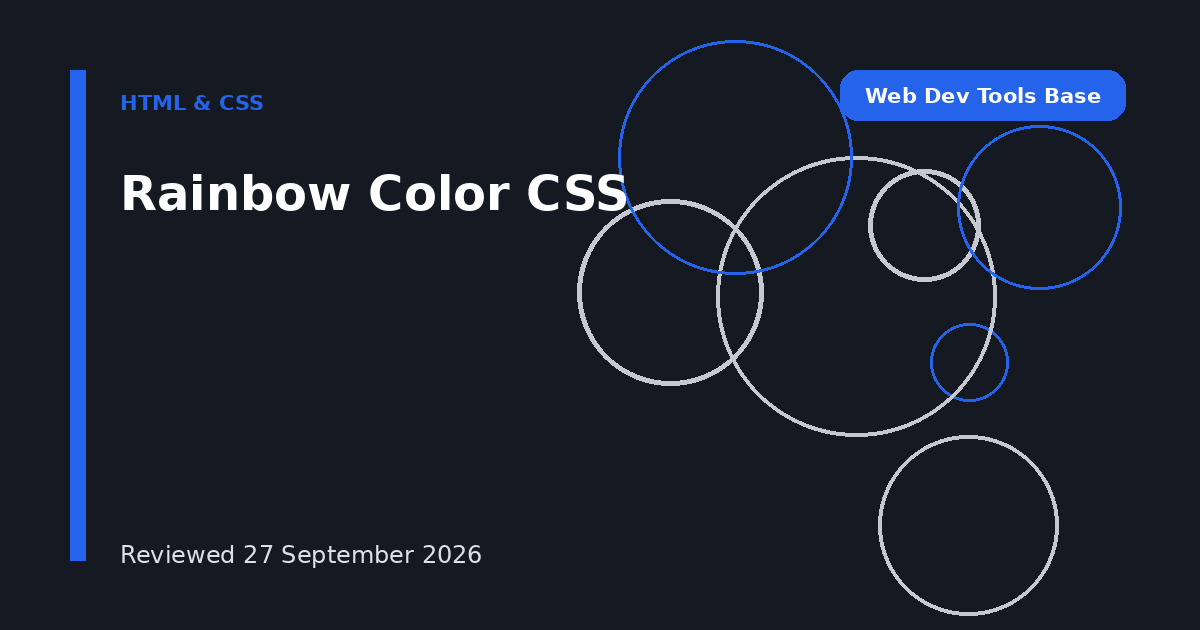 HTML & CSS

Web Dev Tools Base

Rainbow Color CSS

Reviewed 27 September 2026